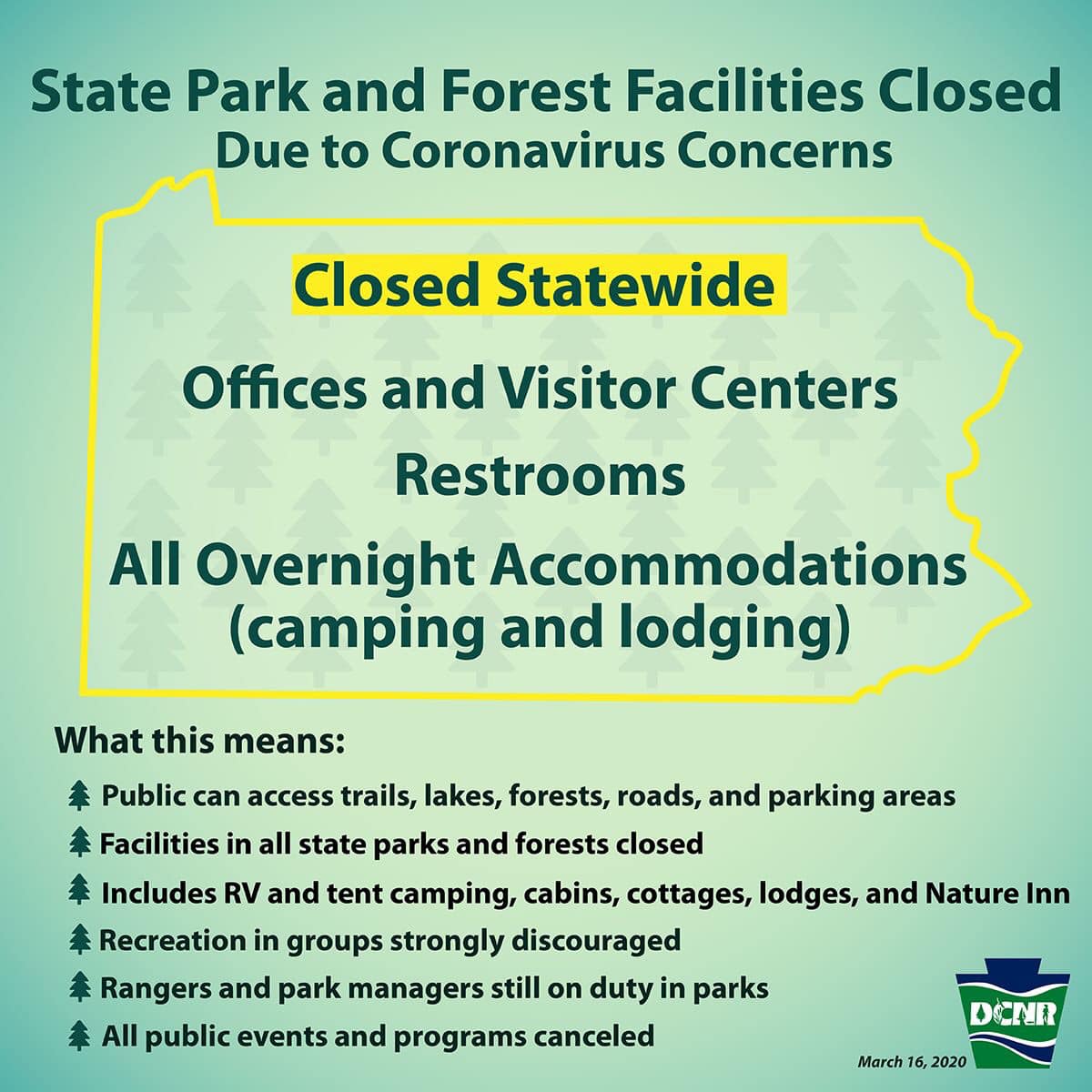 State Park and Forest Facilities Closed
Due to Coronavirus Concerns

Closed Statewide

Offices and Visitor Centers

Restrooms

All Overnight Accommodations (camping and lodging)

What this means:

Public can access trails, lakes, forests, roads, and parking areas

Facilities in all state parks and forests closed

Includes RV and tent camping, cabins, cottages, lodges, and Nature Inn

Recreation in groups strongly discouraged

Rangers and park managers still on duty in parks

All public events and programs canceled

DCNR

March 16, 2020